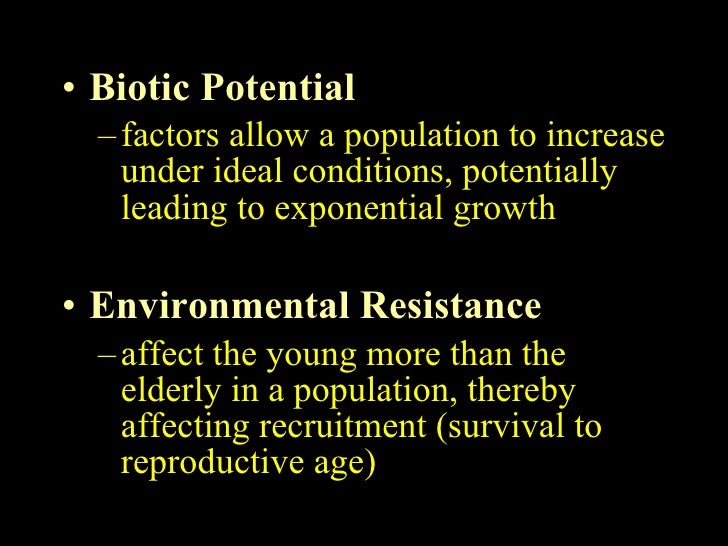 • Biotic Potential
– factors allow a population to increase under ideal conditions, potentially leading to exponential growth

• Environmental Resistance
– affect the young more than the elderly in a population, thereby affecting recruitment (survival to reproductive age)